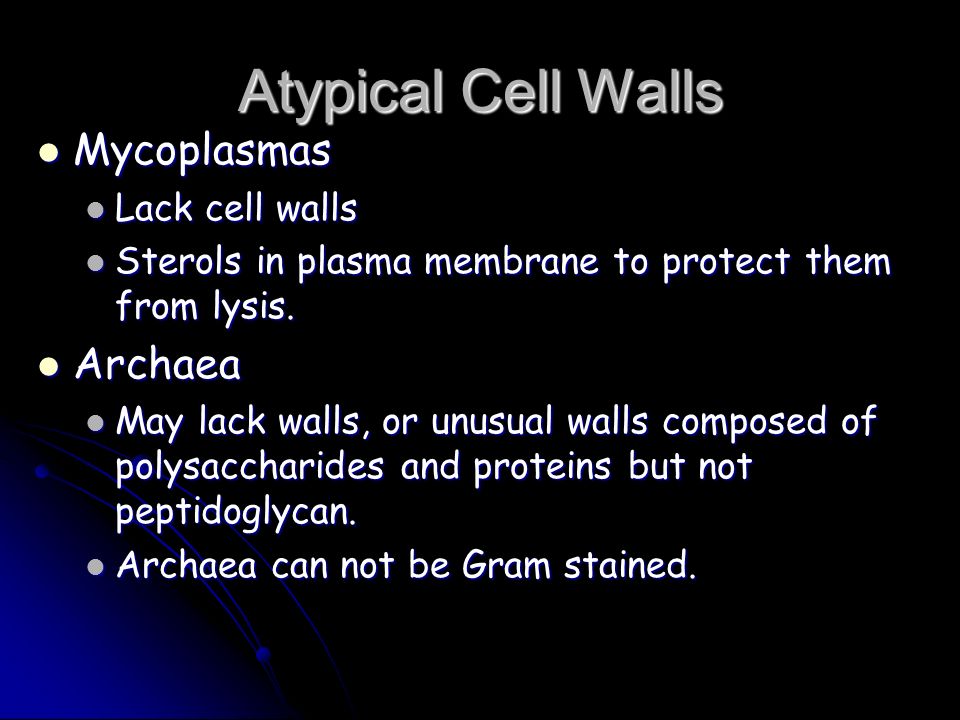 Atypical Cell Walls

- Mycoplasmas
  - Lack cell walls
  - Sterols in plasma membrane to protect them from lysis.
- Archaea
  - May lack walls, or unusual walls composed of polysaccharides and proteins but not peptidoglycan.
  - Archaea can not be Gram stained.